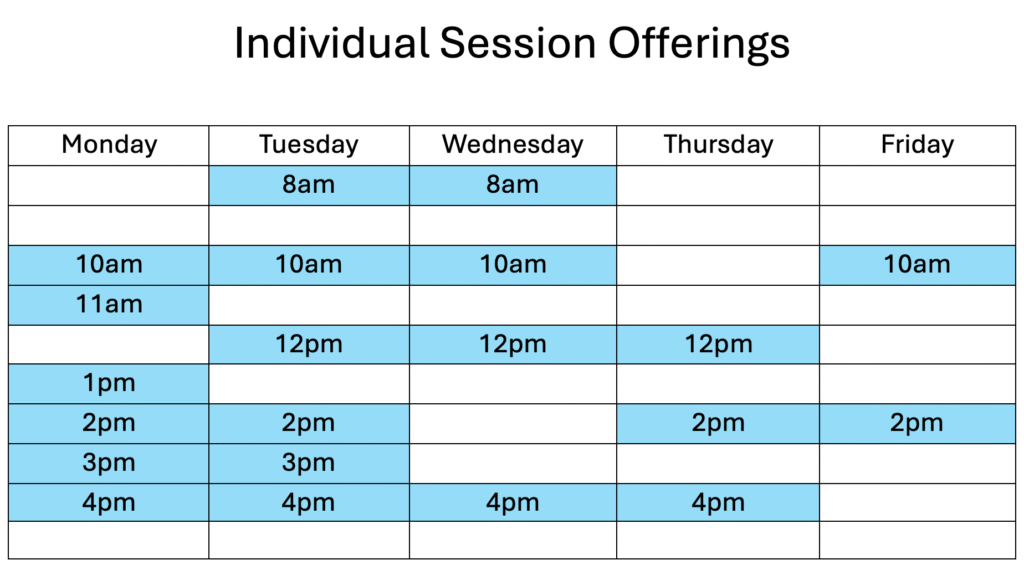 Individual Session Offerings

| Monday | Tuesday | Wednesday | Thursday | Friday |
|---|---|---|---|---|
| | 8am | 8am | | |
| | | | | |
| 10am | 10am | 10am | | 10am |
| 11am | | | | |
| | 12pm | 12pm | 12pm | |
| 1pm | | | | |
| 2pm | 2pm | | 2pm | 2pm |
| 3pm | 3pm | | | |
| 4pm | 4pm | 4pm | 4pm | |
| | | | | |